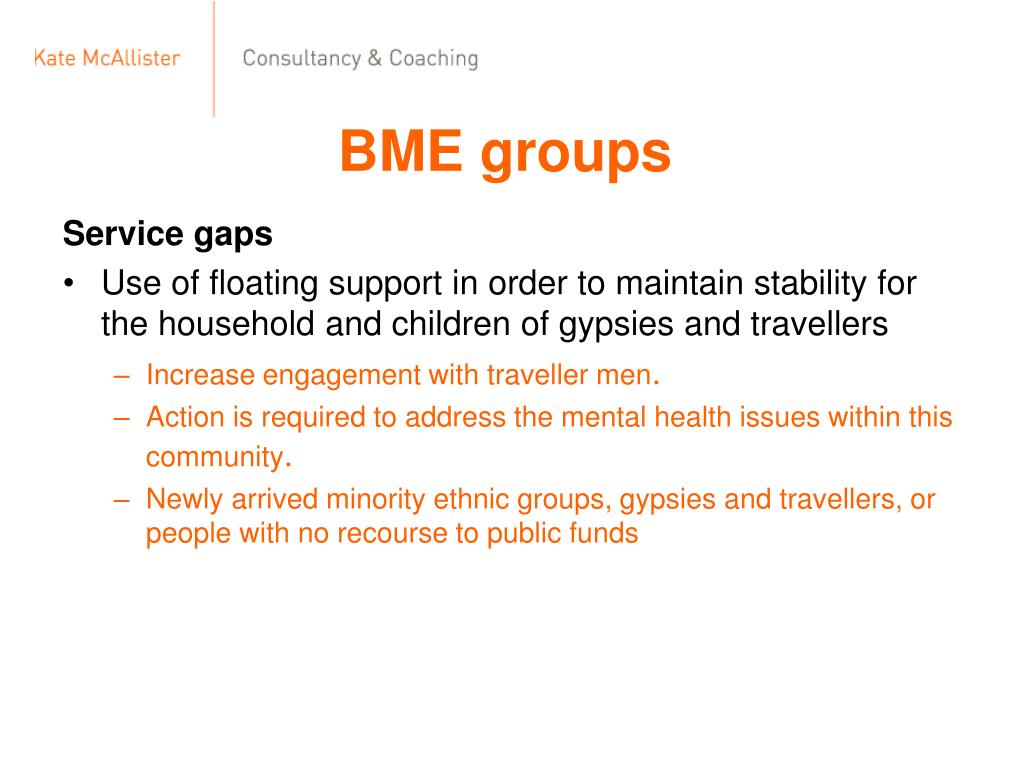 Kate McAllister

Consultancy & Coaching

BME groups

Service gaps

• Use of floating support in order to maintain stability for the household and children of gypsies and travellers

– Increase engagement with traveller men.

– Action is required to address the mental health issues within this community.

– Newly arrived minority ethnic groups, gypsies and travellers, or people with no recourse to public funds